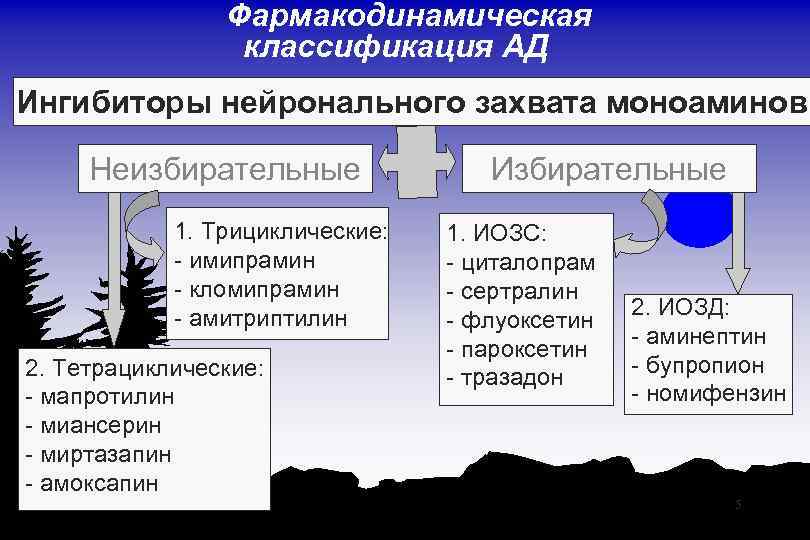 Фармакодинамическая классификация АД

Ингибиторы нейронального захвата моноаминов

Неизбирательные

Избирательные

1. Трициклические:
- имипрамин
- кломипрамин
- амитриптилин

2. Тетрациклические:
- мапротилин
- миансерин
- миртазапин
- амоксапин

1. ИОЗС:
- циталопрам
- сертралин
- флуоксетин
- пароксетин
- тразадон

2. ИОЗД:
- аминептин
- бупропион
- номифензин

5